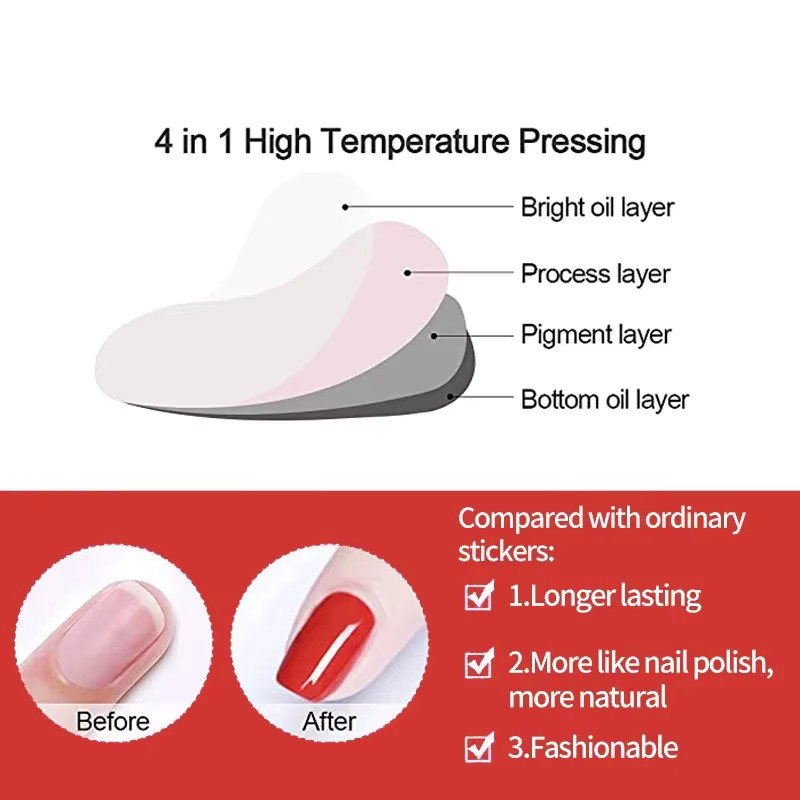 4 in 1 High Temperature Pressing

Bright oil layer

Process layer

Pigment layer

Bottom oil layer

Before

After

Compared with ordinary stickers:

1.Longer lasting

2.More like nail polish, more natural

3.Fashionable